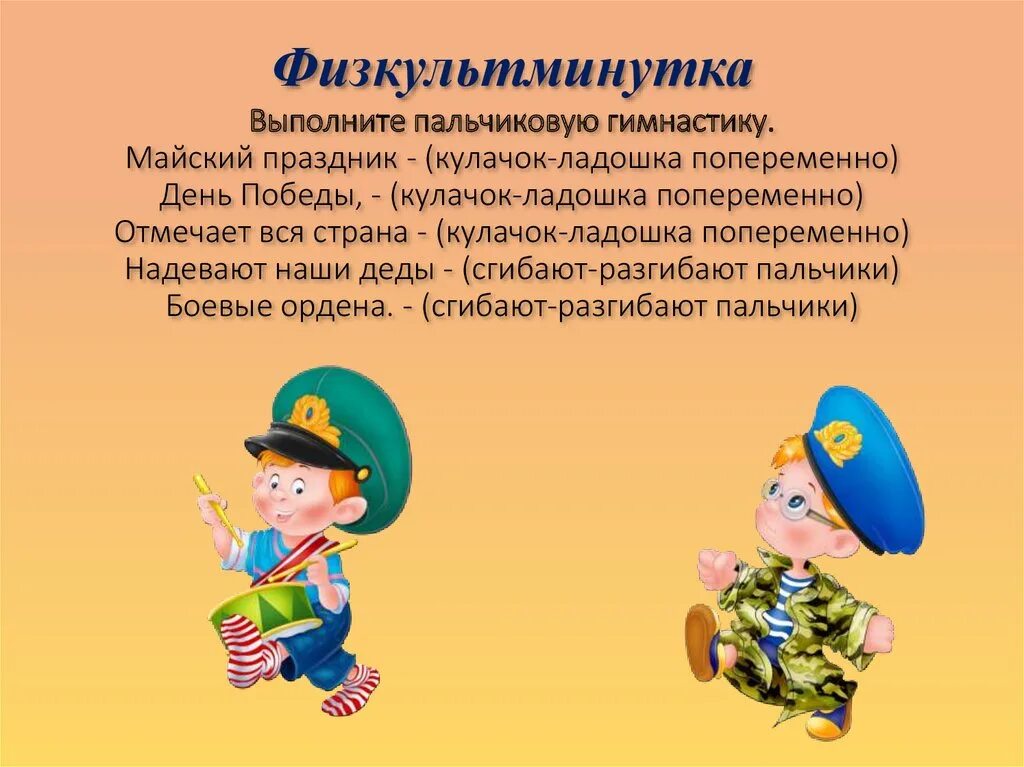 Физкультминутка

Выполните пальчиковую гимнастику.
Майский праздник - (кулачок-ладошка попеременно)
День Победы, - (кулачок-ладошка попеременно)
Отмечает вся страна - (кулачок-ладошка попеременно)
Надевают наши деды - (сгибают-разгибают пальчики)
Боевые ордена. - (сгибают-разгибают пальчики)